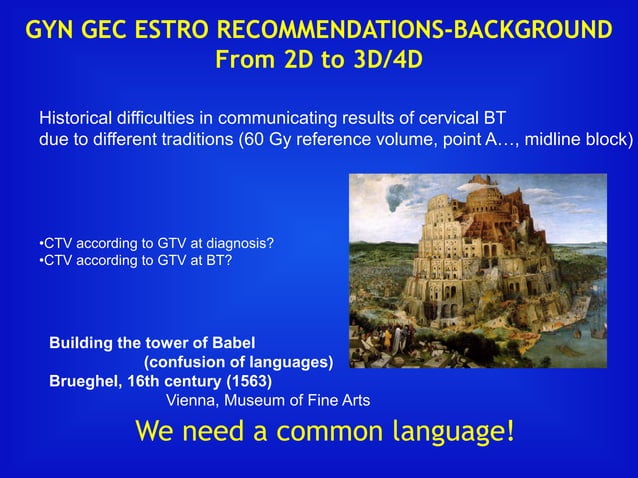 GYN GEC ESTRO RECOMMENDATIONS-BACKGROUND
From 2D to 3D/4D

Historical difficulties in communicating results of cervical BT due to different traditions (60 Gy reference volume, point A…, midline block)

•CTV according to GTV at diagnosis?
•CTV according to GTV at BT?

Building the tower of Babel
(confusion of languages)
Brueghel, 16th century (1563)
Vienna, Museum of Fine Arts

We need a common language!